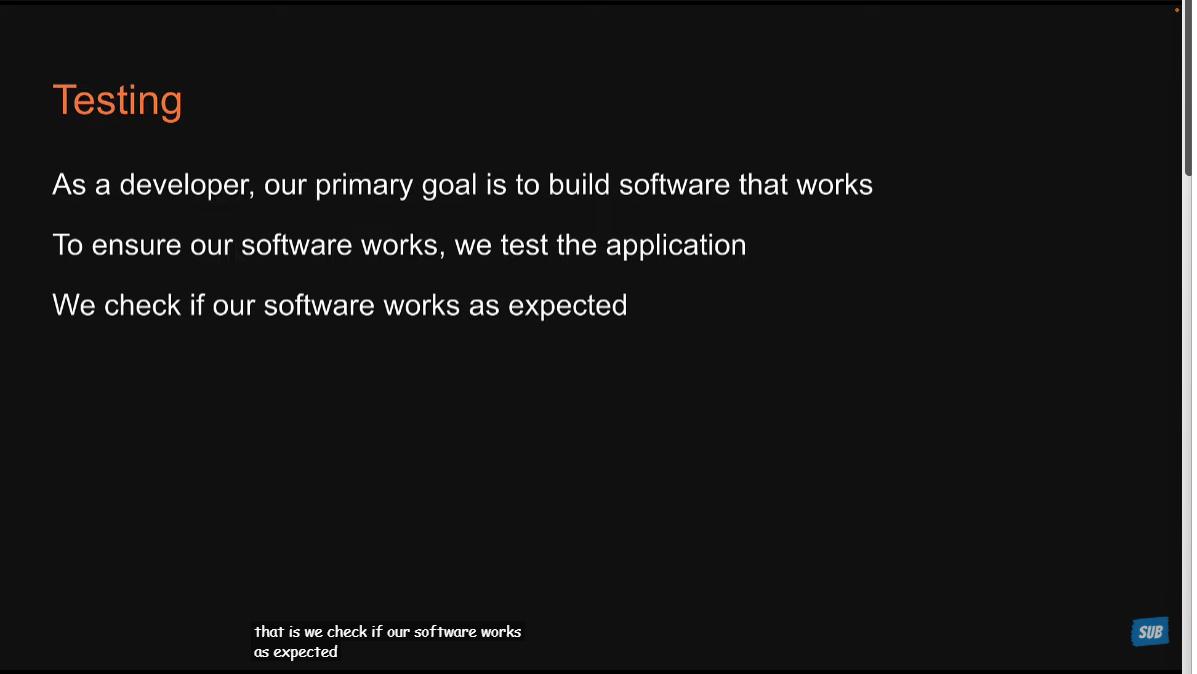 Testing

As a developer, our primary goal is to build software that works

To ensure our software works, we test the application

We check if our software works as expected

that is we check if our software works as expected

SUB